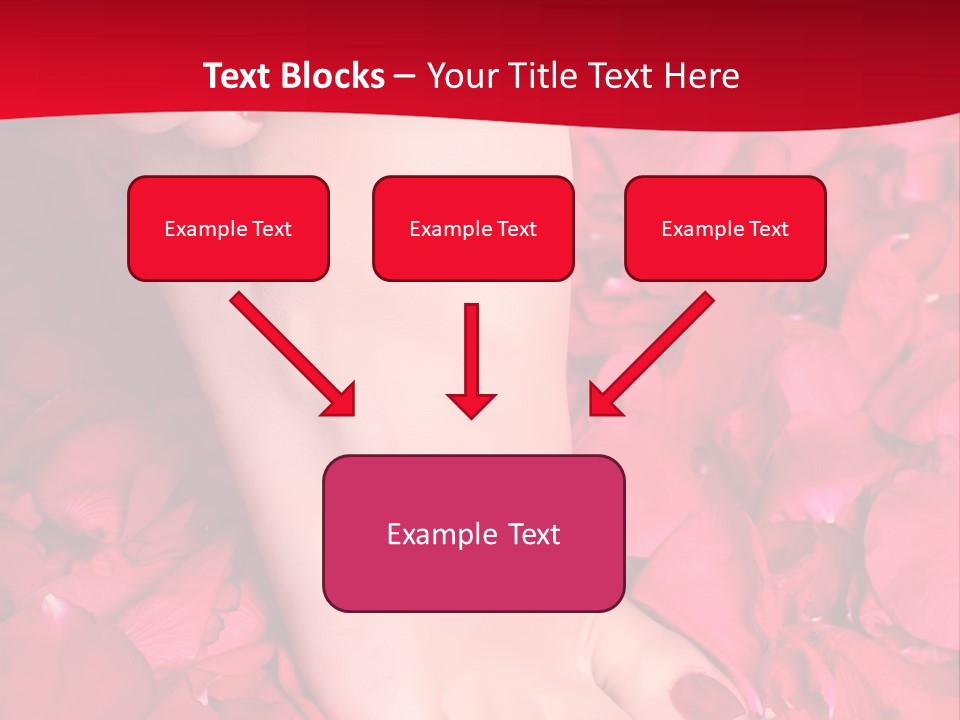 Text Blocks – Your Title Text Here

Example Text

Example Text

Example Text

Example Text